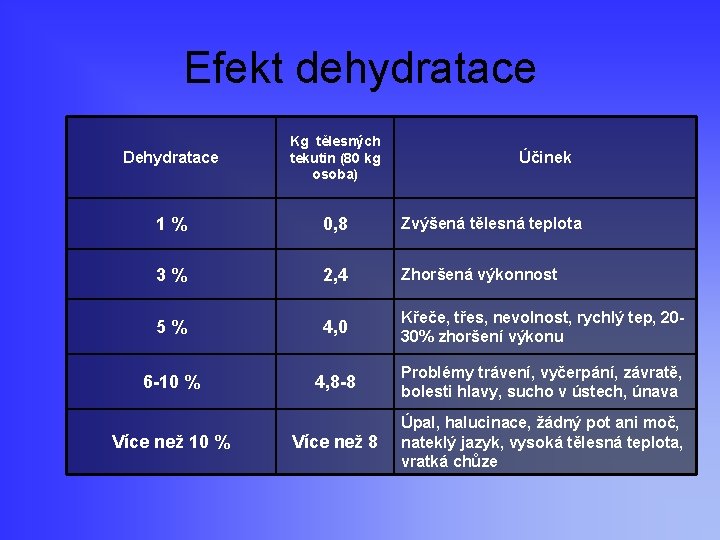 Efekt dehydratace

| Dehydratace | Kg tělesných tekutin (80 kg osoba) | Účinek |
|---|---|---|
| 1 % | 0,8 | Zvýšená tělesná teplota |
| 3 % | 2,4 | Zhoršená výkonnost |
| 5 % | 4,0 | Křeče, třes, nevolnost, rychlý tep, 20-30% zhoršení výkonu |
| 6-10 % | 4,8-8 | Problémy trávení, vyčerpání, závratě, bolesti hlavy, sucho v ústech, únava |
| Více než 10 % | Více než 8 | Úpal, halucinace, žádný pot ani moč, nateklý jazyk, vysoká tělesná teplota, vratká chůze |